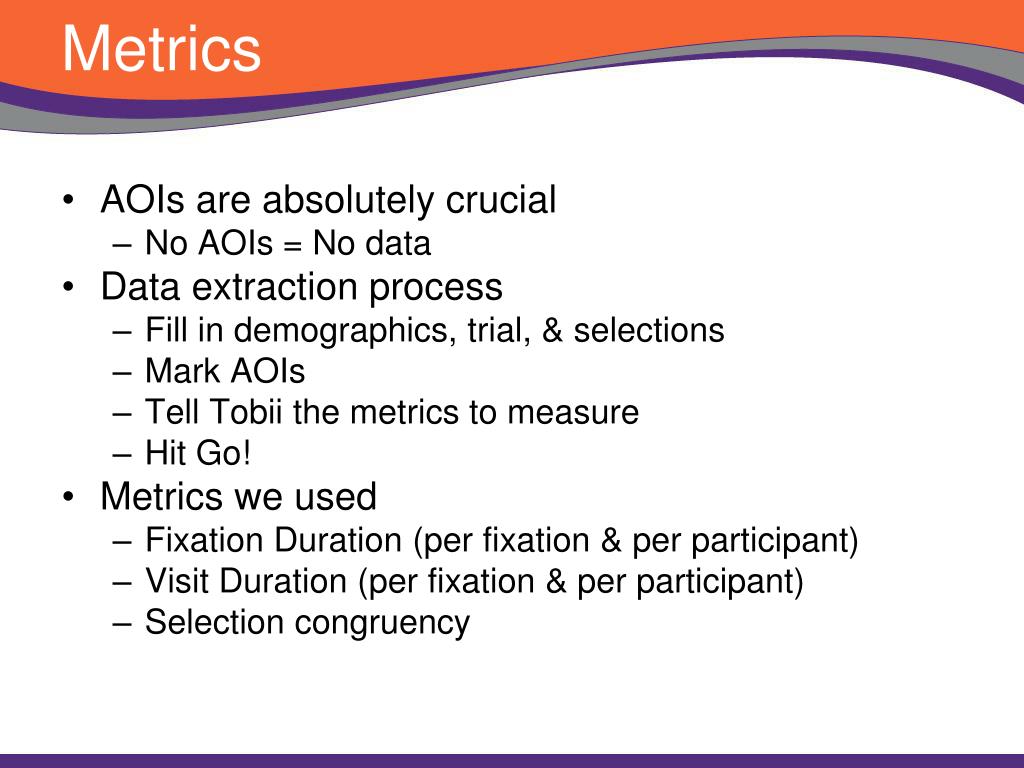 Metrics

• AOIs are absolutely crucial
  – No AOIs = No data
• Data extraction process
  – Fill in demographics, trial, & selections
  – Mark AOIs
  – Tell Tobii the metrics to measure
  – Hit Go!
• Metrics we used
  – Fixation Duration (per fixation & per participant)
  – Visit Duration (per fixation & per participant)
  – Selection congruency